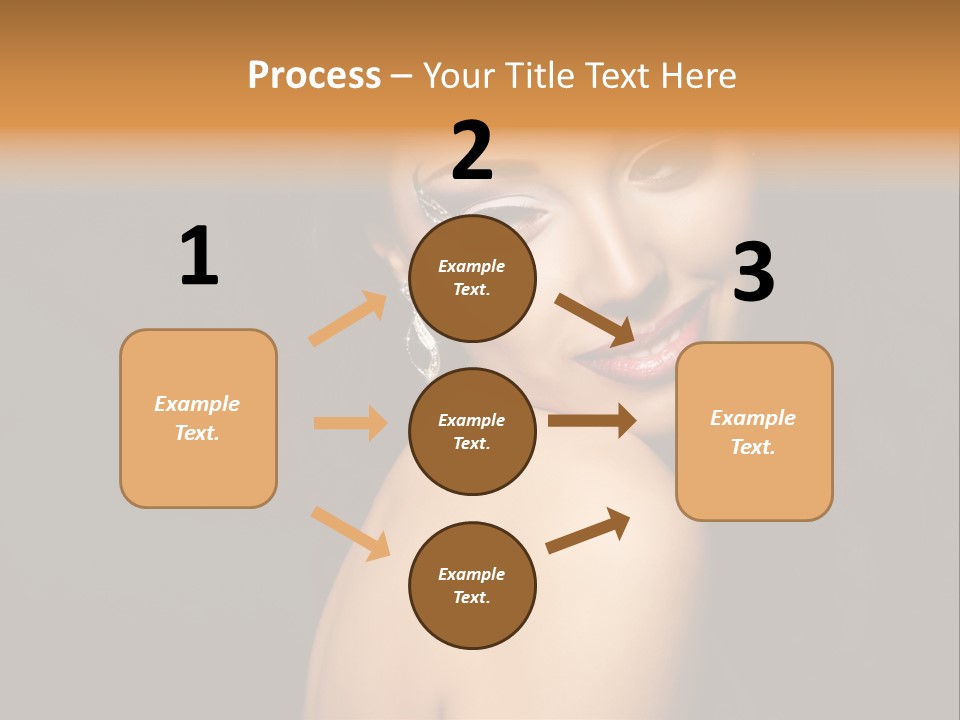 Process – Your Title Text Here

1

Example Text.

2

Example Text.

Example Text.

Example Text.

3

Example Text.